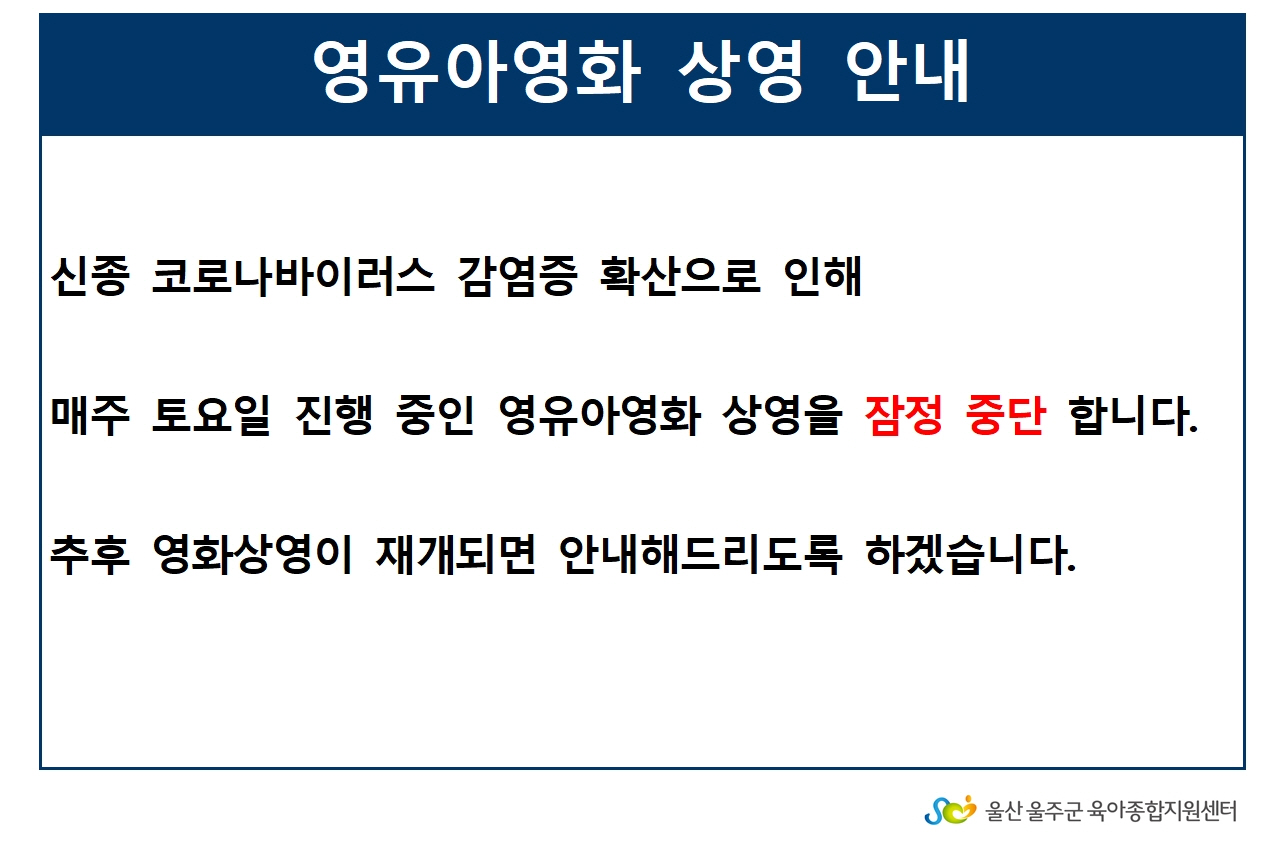 영유아영화 상영 안내

신종 코로나바이러스 감염증 확산으로 인해

매주 토요일 진행 중인 영유아영화 상영을 잠정 중단 합니다.

추후 영화상영이 재개되면 안내해드리도록 하겠습니다.

울산 울주군 육아종합지원센터